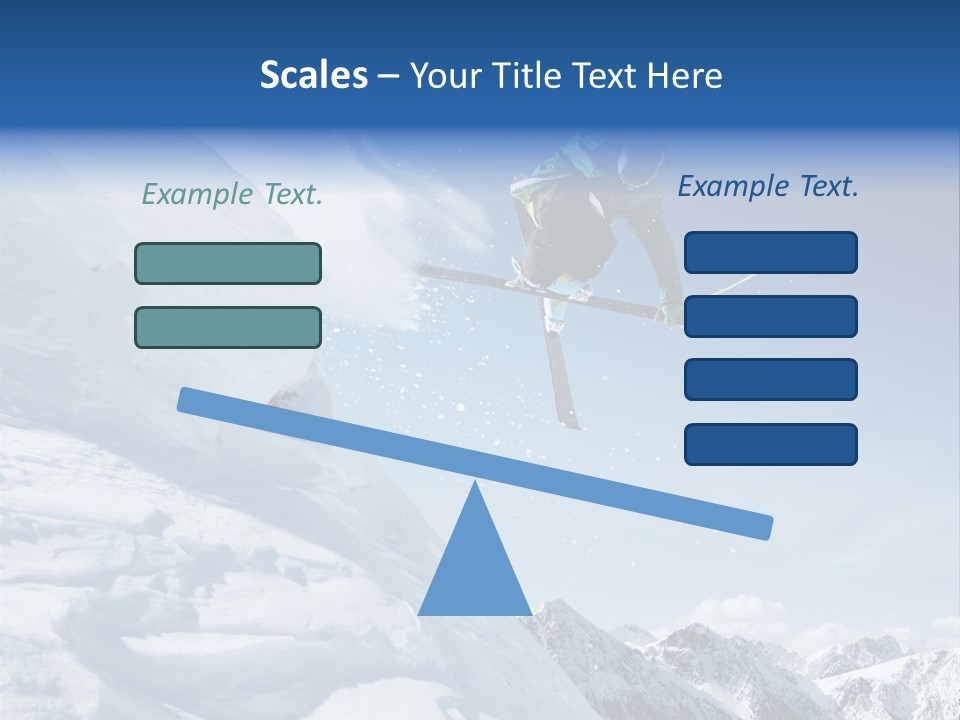 Scales – Your Title Text Here

Example Text.

Example Text.